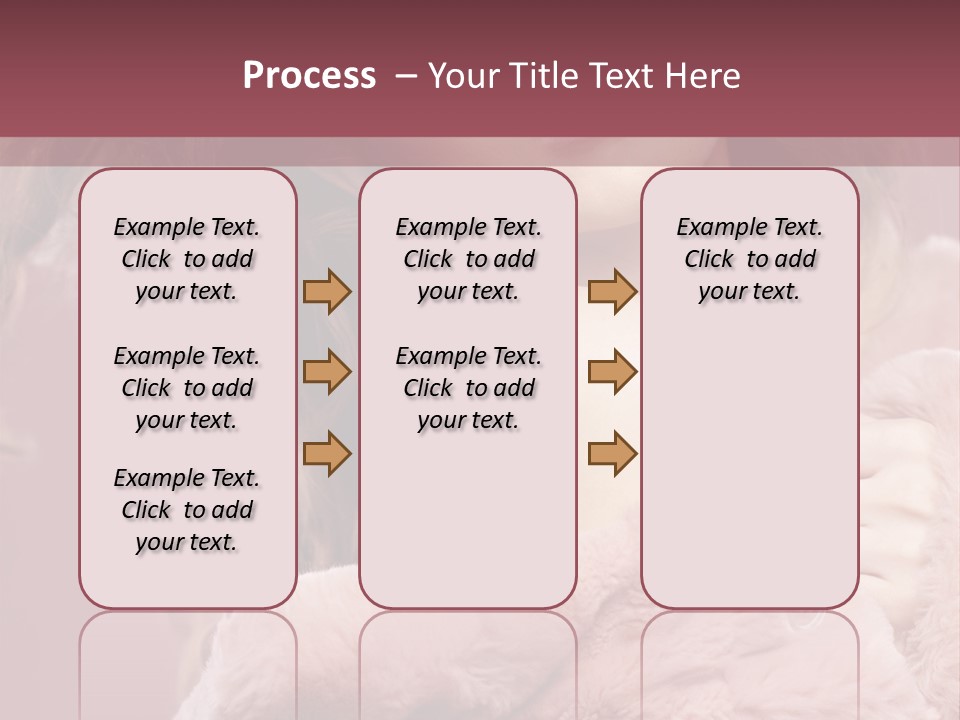 Process – Your Title Text Here

Example Text. Click to add your text.

Example Text. Click to add your text.

Example Text. Click to add your text.

Example Text. Click to add your text.

Example Text. Click to add your text.

Example Text. Click to add your text.